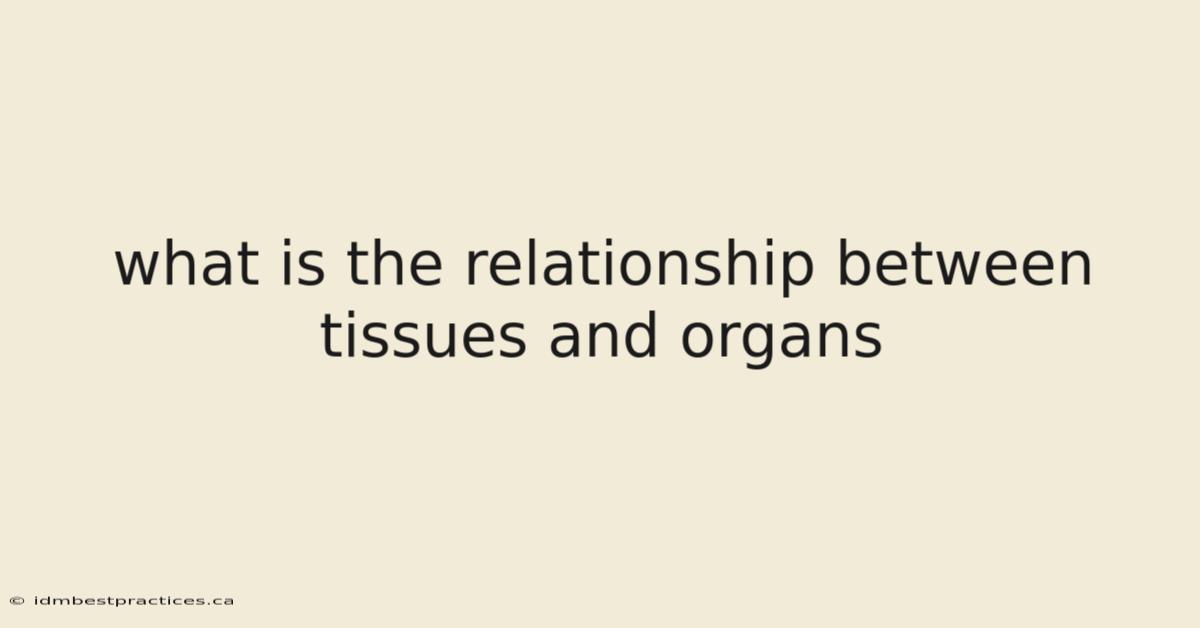 what is the relationship between tissues and organs

© idmbestpractices.ca